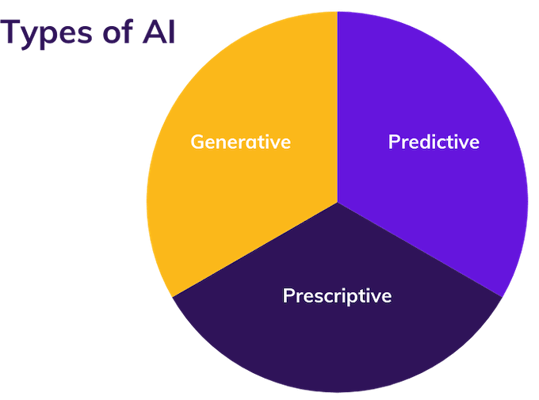 Types of AI

Generative

Predictive

Prescriptive